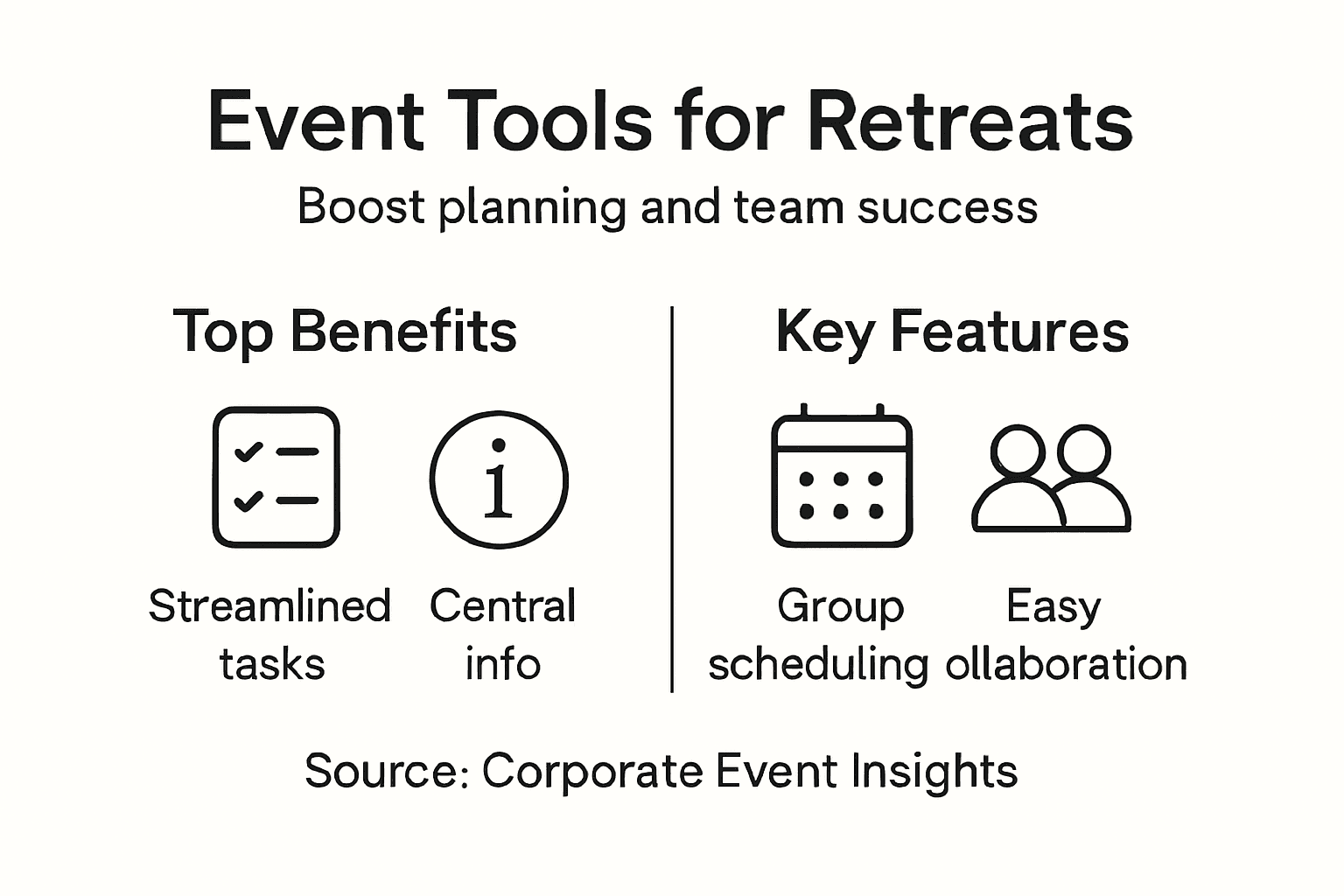 Event Tools for Retreats

Boost planning and team success

Top Benefits

Streamlined tasks

Central info

Key Features

Group scheduling

Easy ollaboration

Source: Corporate Event Insights